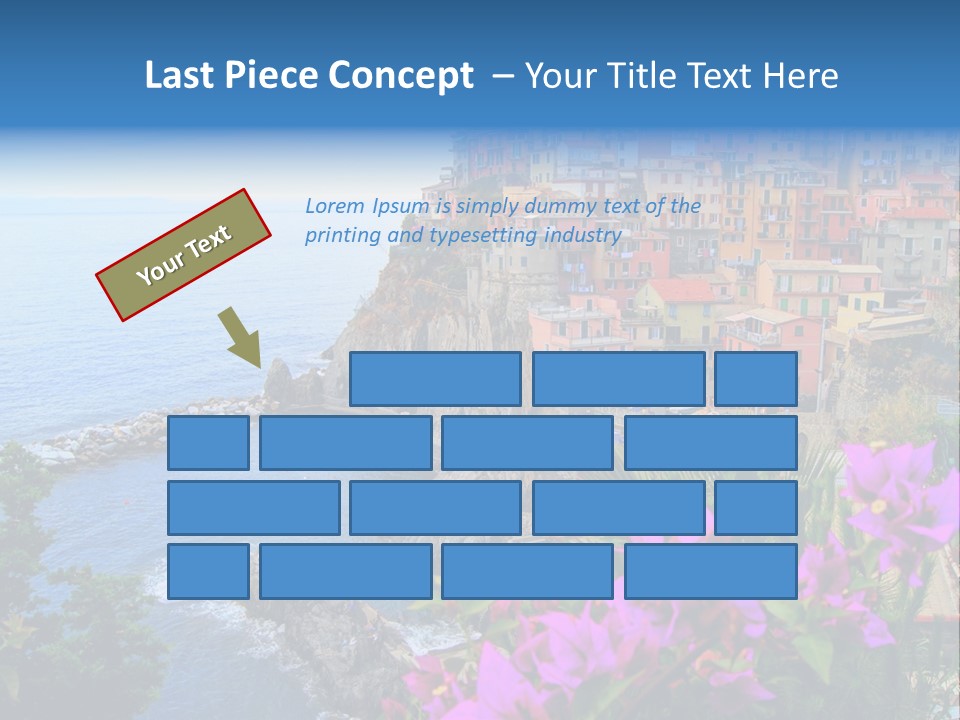 Last Piece Concept – Your Title Text Here

Your Text

Lorem Ipsum is simply dummy text of the printing and typesetting industry